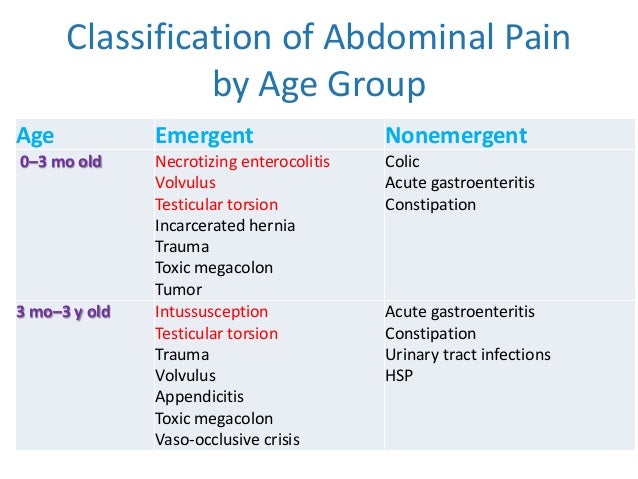 Classification of Abdominal Pain by Age Group

| Age | Emergent | Nonemergent |
|---|---|---|
| 0–3 mo old | Necrotizing enterocolitis<br>Volvulus<br>Testicular torsion<br>Incarcerated hernia<br>Trauma<br>Toxic megacolon<br>Tumor | Colic<br>Acute gastroenteritis<br>Constipation |
| 3 mo–3 y old | Intussusception<br>Testicular torsion<br>Trauma<br>Volvulus<br>Appendicitis<br>Toxic megacolon<br>Vaso-occlusive crisis | Acute gastroenteritis<br>Constipation<br>Urinary tract infections<br>HSP |